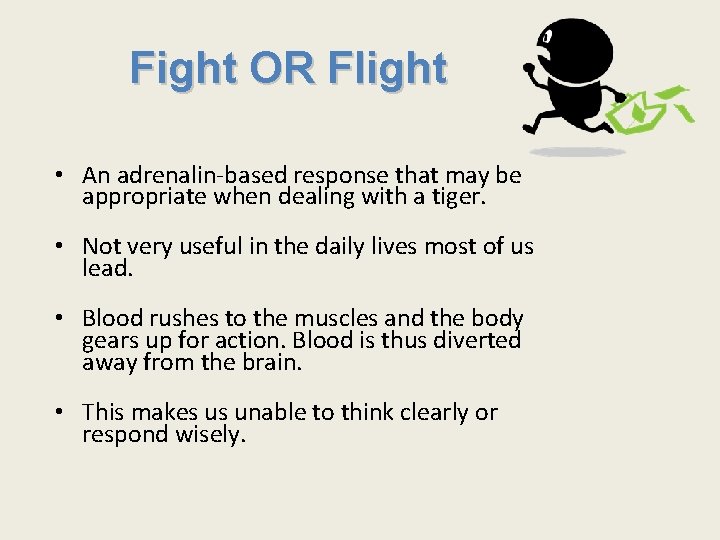 Fight OR Flight

• An adrenalin-based response that may be appropriate when dealing with a tiger.

• Not very useful in the daily lives most of us lead.

• Blood rushes to the muscles and the body gears up for action. Blood is thus diverted away from the brain.

• This makes us unable to think clearly or respond wisely.